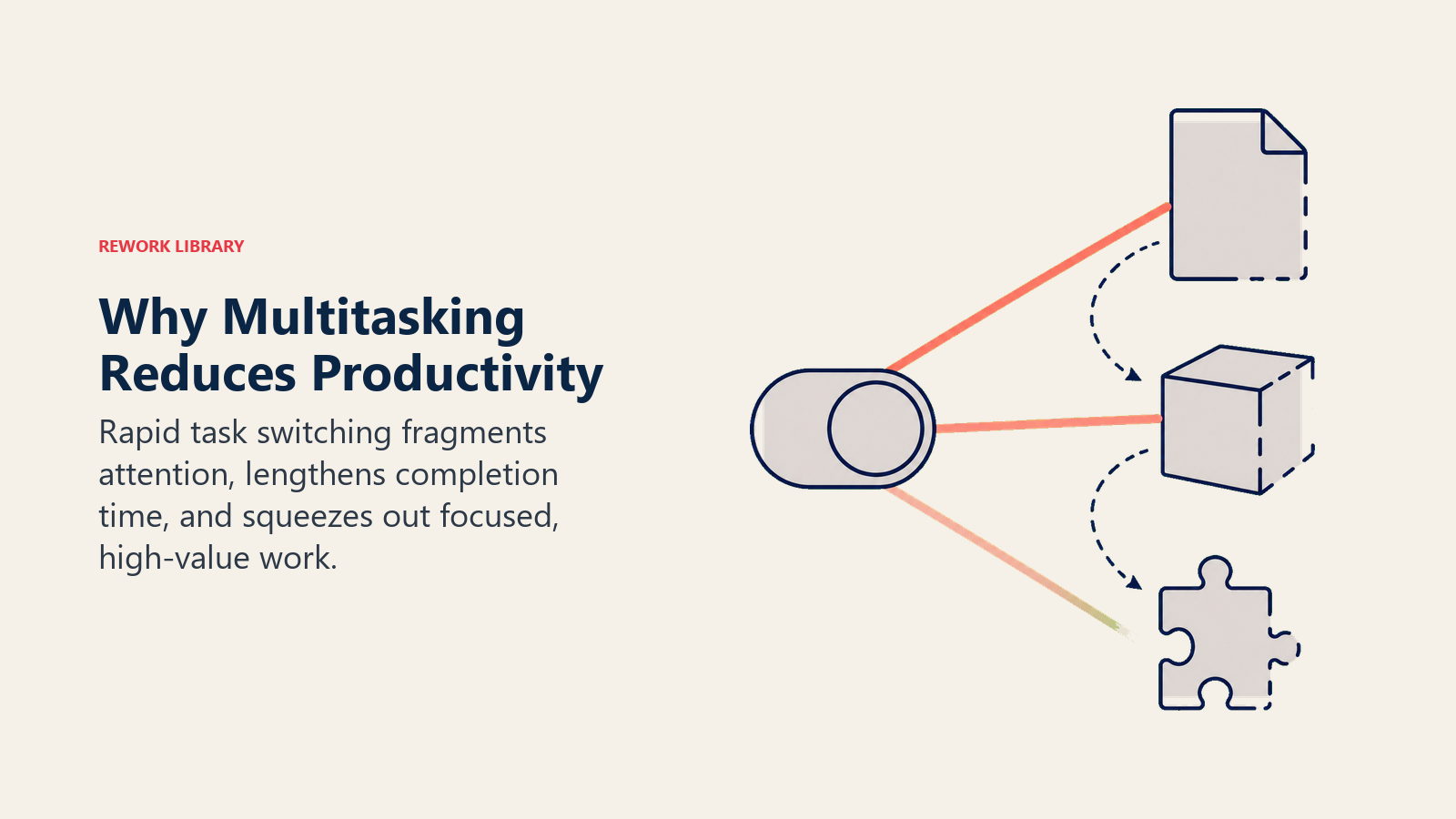 REWORK LIBRARY

Why Multitasking Reduces Productivity

Rapid task switching fragments attention, lengthens completion time, and squeezes out focused, high-value work.